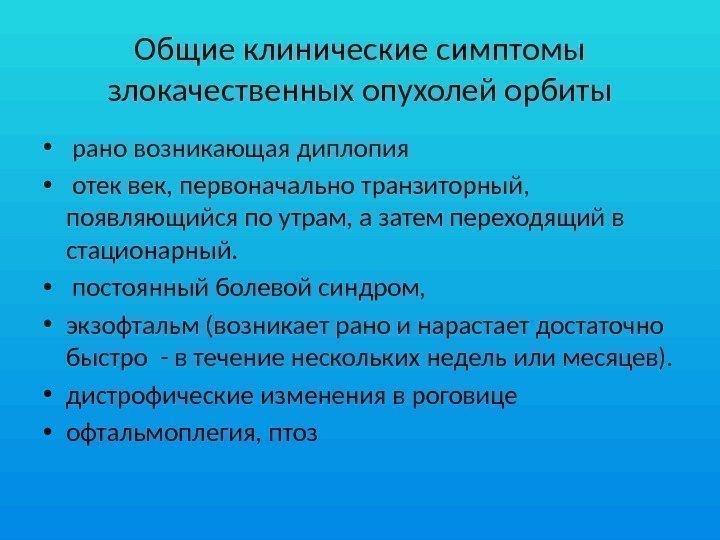 Общие клинические симптомы злокачественных опухолей орбиты

• рано возникающая диплопия
• отек век, первоначально транзиторный, появляющийся по утрам, а затем переходящий в стационарный.
• постоянный болевой синдром,
• экзофтальм (возникает рано и нарастает достаточно быстро - в течение нескольких недель или месяцев).
• дистрофические изменения в роговице
• офтальмоплегия, птоз